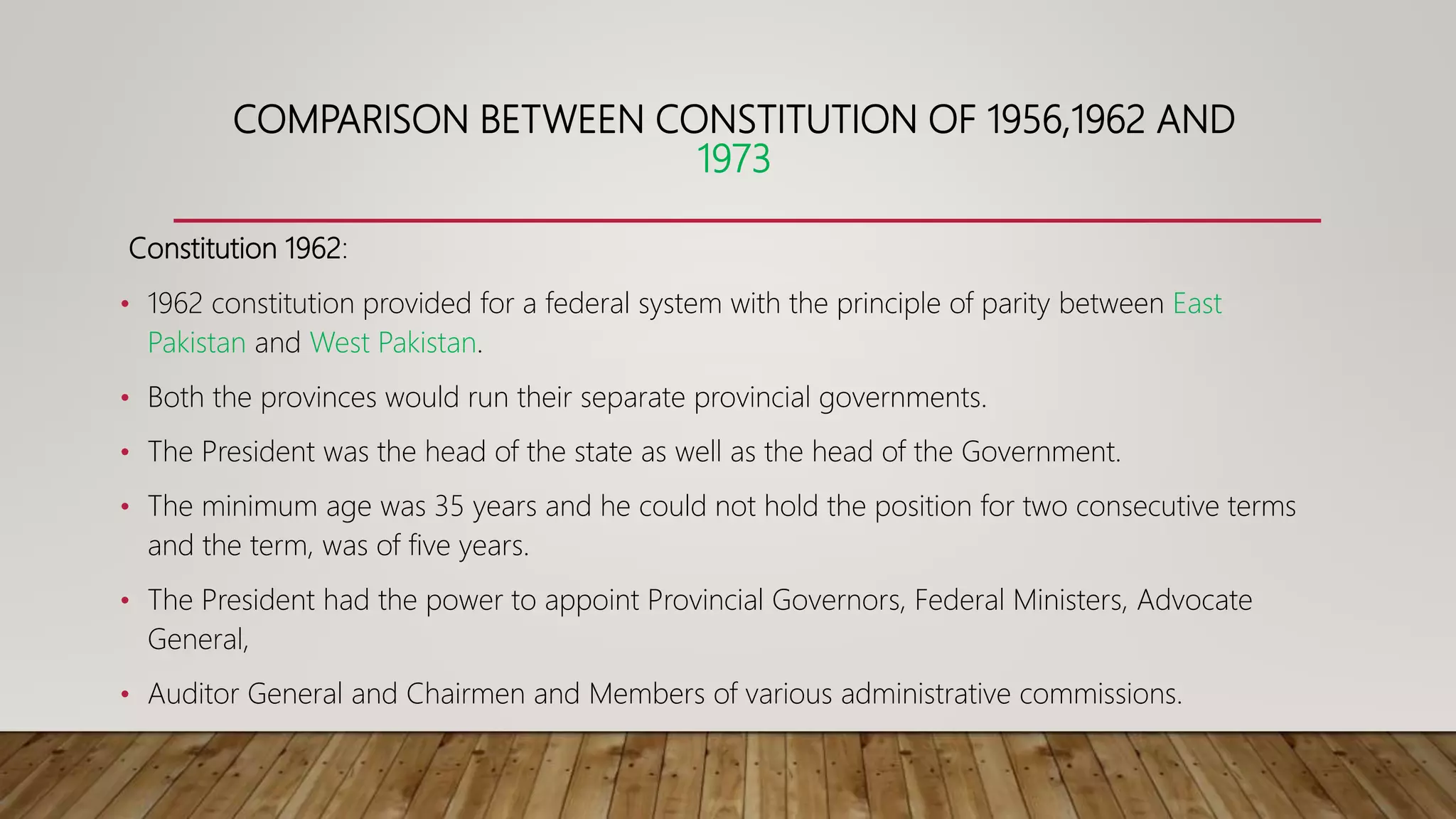 COMPARISON BETWEEN CONSTITUTION OF 1956,1962 AND 1973

Constitution 1962:

• 1962 constitution provided for a federal system with the principle of parity between East Pakistan and West Pakistan.

• Both the provinces would run their separate provincial governments.

• The President was the head of the state as well as the head of the Government.

• The minimum age was 35 years and he could not hold the position for two consecutive terms and the term, was of five years.

• The President had the power to appoint Provincial Governors, Federal Ministers, Advocate General,

• Auditor General and Chairmen and Members of various administrative commissions.